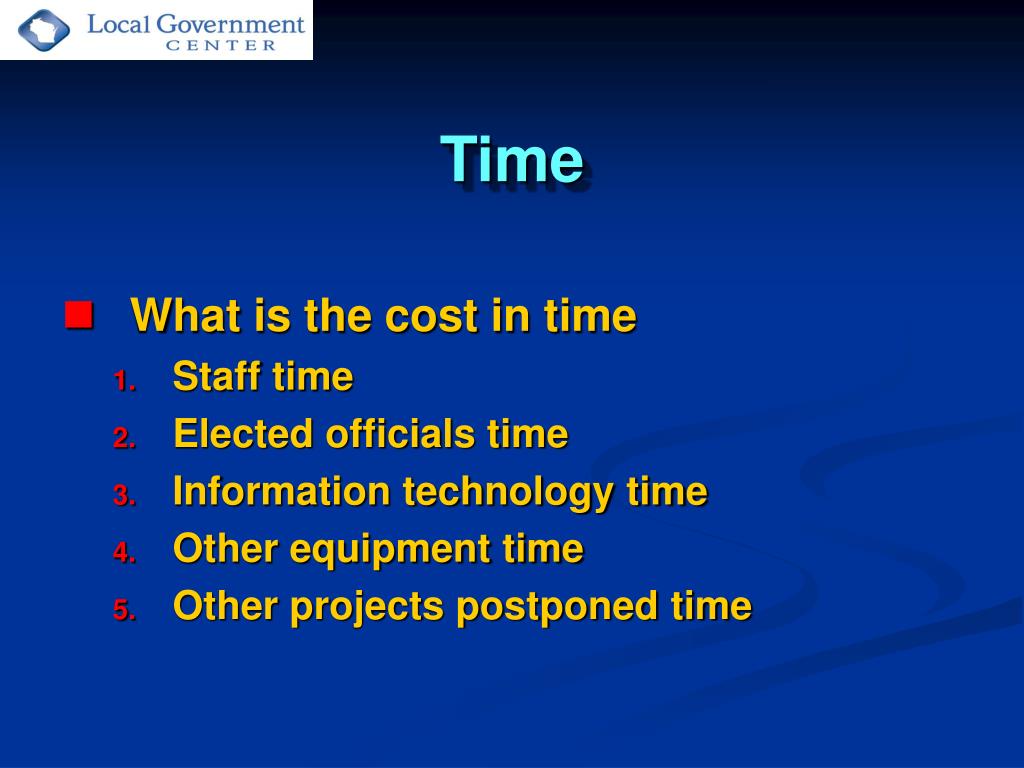 Local Government
CENTER

Time

What is the cost in time
1. Staff time
2. Elected officials time
3. Information technology time
4. Other equipment time
5. Other projects postponed time